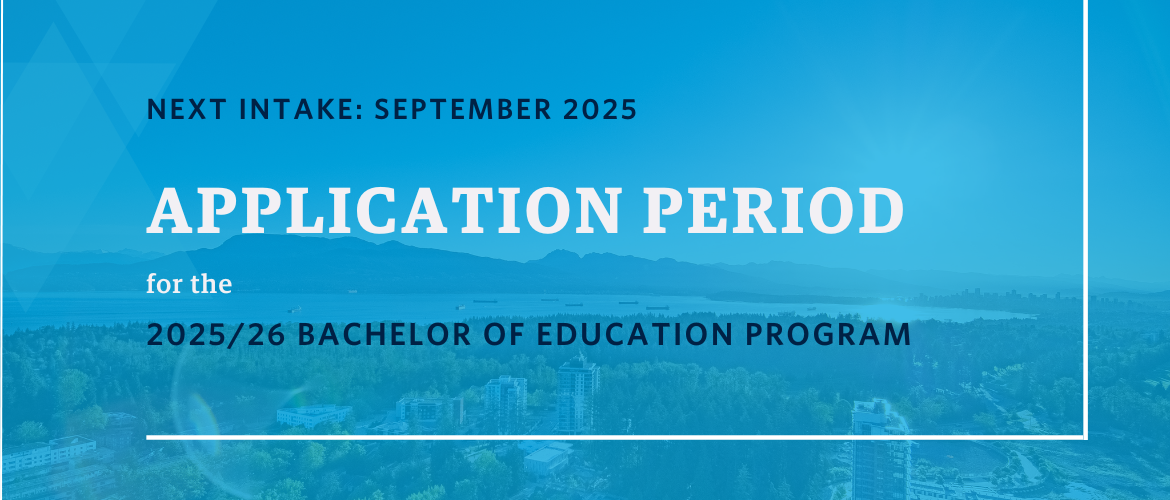 NEXT INTAKE: SEPTEMBER 2025

APPLICATION PERIOD

for the

2025/26 BACHELOR OF EDUCATION PROGRAM